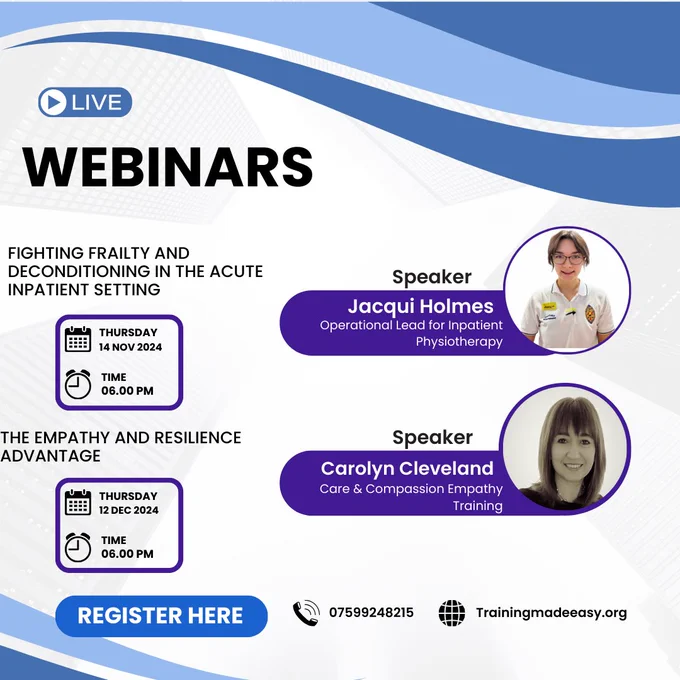 LIVE

WEBINARS

FIGHTING FRAILTY AND DECONDITIONING IN THE ACUTE INPATIENT SETTING

THURSDAY
14 NOV 2024

TIME
06.00 PM

Speaker
Jacqui Holmes
Operational Lead for Inpatient Physiotherapy

THE EMPATHY AND RESILIENCE ADVANTAGE

THURSDAY
12 DEC 2024

TIME
06.00 PM

Speaker
Carolyn Cleveland
Care & Compassion Empathy Training

REGISTER HERE

07599248215

Trainingmadeeasy.org